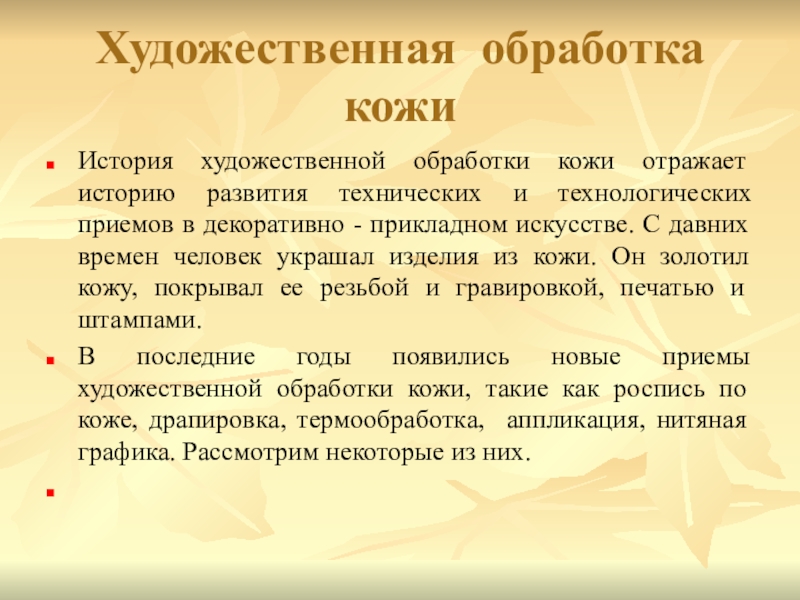 Художественная обработка кожи

История художественной обработки кожи отражает историю развития технических и технологических приемов в декоративно - прикладном искусстве. С давних времен человек украшал изделия из кожи. Он золотил кожу, покрывал ее резьбой и гравировкой, печатью и штампами.

В последние годы появились новые приемы художественной обработки кожи, такие как роспись по коже, драпировка, термообработка, аппликация, нитяная графика. Рассмотрим некоторые из них.